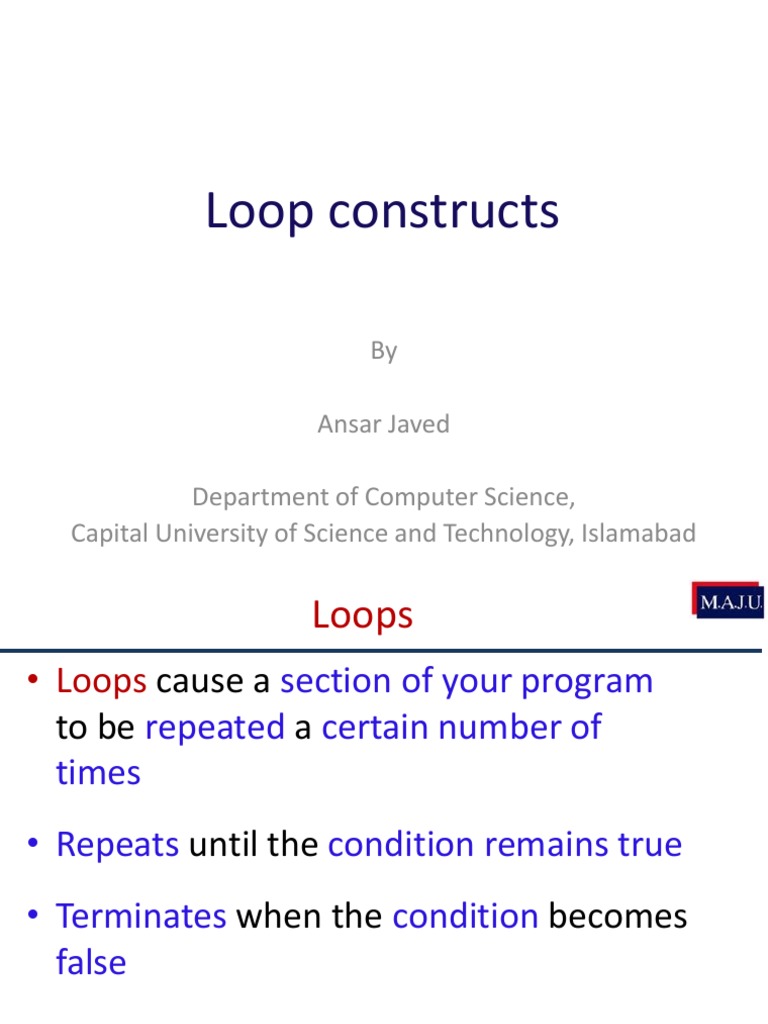 Loop constructs

By

Ansar Javed

Department of Computer Science,
Capital University of Science and Technology, Islamabad

Loops

M.A.J.U.

• Loops cause a section of your program to be repeated a certain number of times

• Repeats until the condition remains true

• Terminates when the condition becomes false